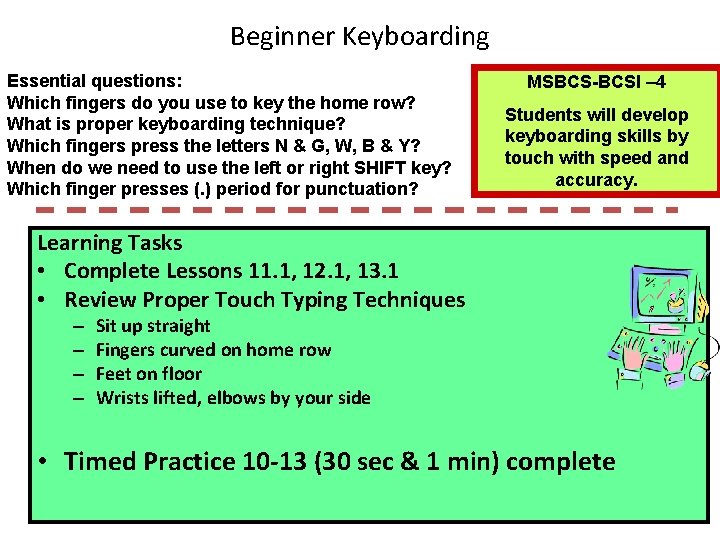 Beginner Keyboarding

Essential questions:
Which fingers do you use to key the home row?
What is proper keyboarding technique?
Which fingers press the letters N & G, W, B & Y?
When do we need to use the left or right SHIFT key?
Which finger presses (.) period for punctuation?

MSBCS-BCSI –4

Students will develop keyboarding skills by touch with speed and accuracy.

Learning Tasks
• Complete Lessons 11.1, 12.1, 13.1
• Review Proper Touch Typing Techniques
– Sit up straight
– Fingers curved on home row
– Feet on floor
– Wrists lifted, elbows by your side

• Timed Practice 10-13 (30 sec & 1 min) complete